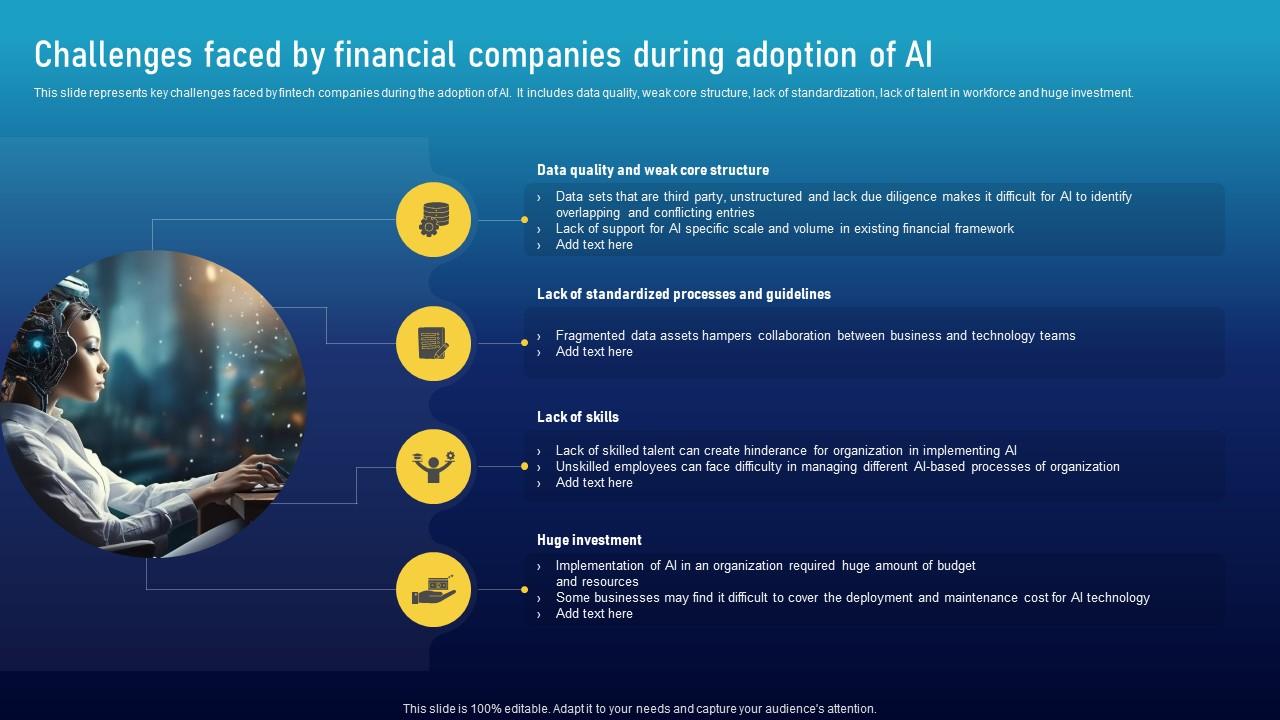 Challenges faced by financial companies during adoption of AI

This slide represents key challenges faced by fintech companies during the adoption of AI. It includes data quality, weak core structure, lack of standardization, lack of talent in workforce and huge investment.

Data quality and weak core structure

› Data sets that are third party, unstructured and lack due diligence makes it difficult for AI to identify overlapping and conflicting entries
› Lack of support for AI specific scale and volume in existing financial framework
› Add text here

Lack of standardized processes and guidelines

› Fragmented data assets hampers collaboration between business and technology teams
› Add text here

Lack of skills

› Lack of skilled talent can create hinderance for organization in implementing AI
› Unskilled employees can face difficulty in managing different AI-based processes of organization
› Add text here

Huge investment

› Implementation of AI in an organization required huge amount of budget and resources
› Some businesses may find it difficult to cover the deployment and maintenance cost for AI technology
› Add text here

This slide is 100% editable. Adapt it to your needs and capture your audience's attention.